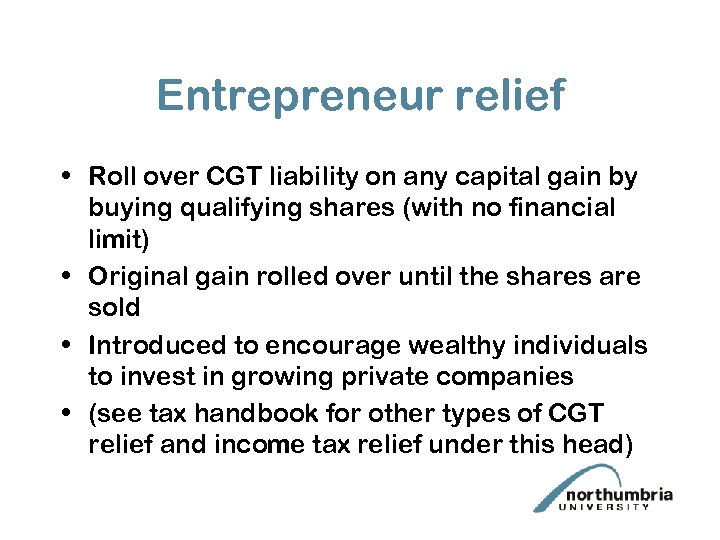 Entrepreneur relief

• Roll over CGT liability on any capital gain by buying qualifying shares (with no financial limit)
• Original gain rolled over until the shares are sold
• Introduced to encourage wealthy individuals to invest in growing private companies
• (see tax handbook for other types of CGT relief and income tax relief under this head)

northumbria
UNIVERSITY